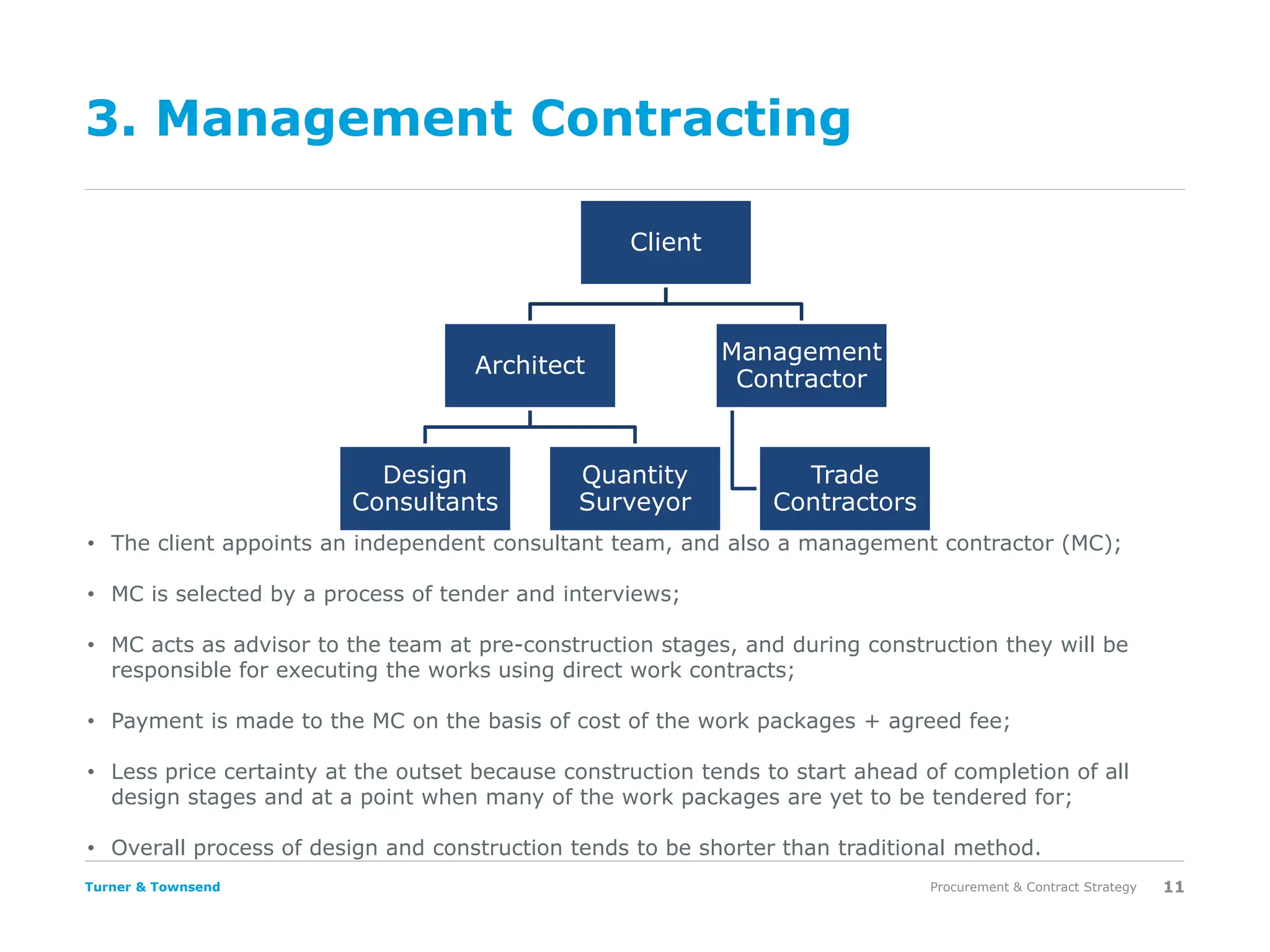 3. Management Contracting

Client

Architect

Management Contractor

Design Consultants

Quantity Surveyor

Trade Contractors

• The client appoints an independent consultant team, and also a management contractor (MC);

• MC is selected by a process of tender and interviews;

• MC acts as advisor to the team at pre-construction stages, and during construction they will be responsible for executing the works using direct work contracts;

• Payment is made to the MC on the basis of cost of the work packages + agreed fee;

• Less price certainty at the outset because construction tends to start ahead of completion of all design stages and at a point when many of the work packages are yet to be tendered for;

• Overall process of design and construction tends to be shorter than traditional method.

Turner & Townsend

Procurement & Contract Strategy 11